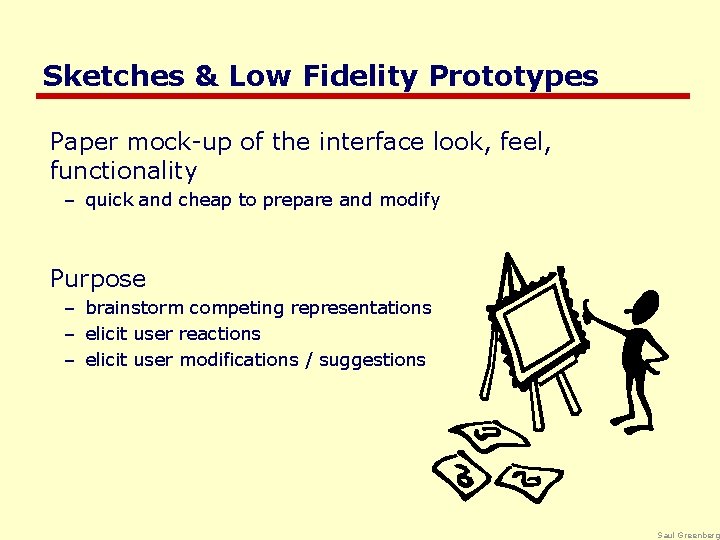 Sketches & Low Fidelity Prototypes

Paper mock-up of the interface look, feel, functionality

– quick and cheap to prepare and modify

Purpose

– brainstorm competing representations
– elicit user reactions
– elicit user modifications / suggestions

Saul Greenberg